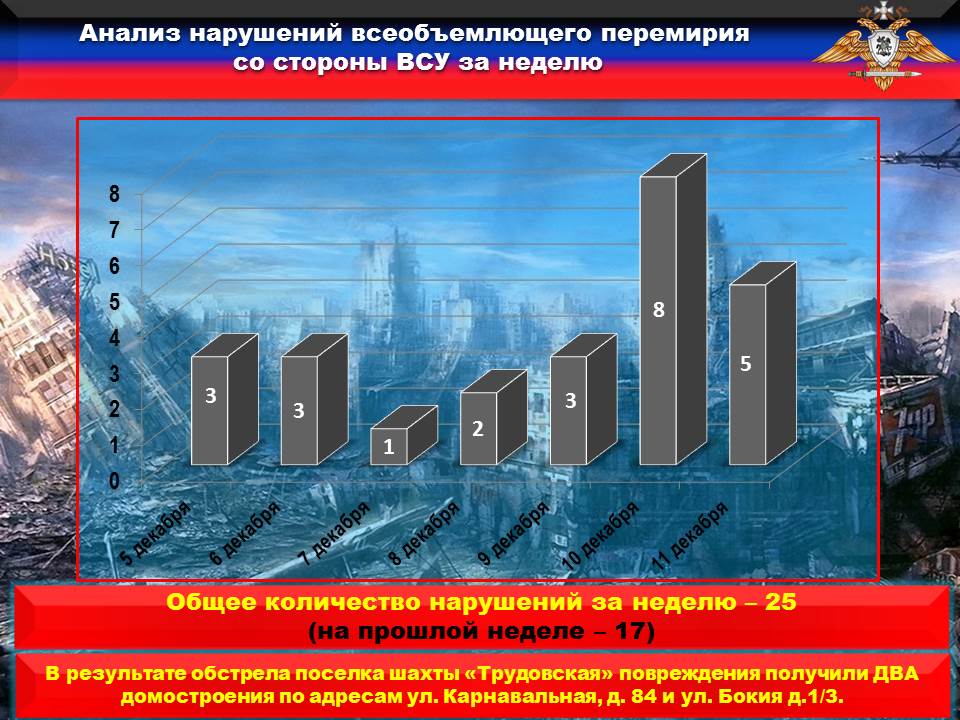 Анализ нарушений всеобъемлющего перемирия со стороны ВСУ за неделю

8
7
6
5
4
3
2
1
0

3
3
1
2
3
8
5

5 декабря
6 декабря
7 декабря
8 декабря
9 декабря
10 декабря
11 декабря

Общее количество нарушений за неделю – 25
(на прошлой неделе – 17)

В результате обстрела поселка шахты «Трудовская» повреждения получили ДВА домостроения по адресам ул. Карнавальная, д. 84 и ул. Бокия д.1/3.